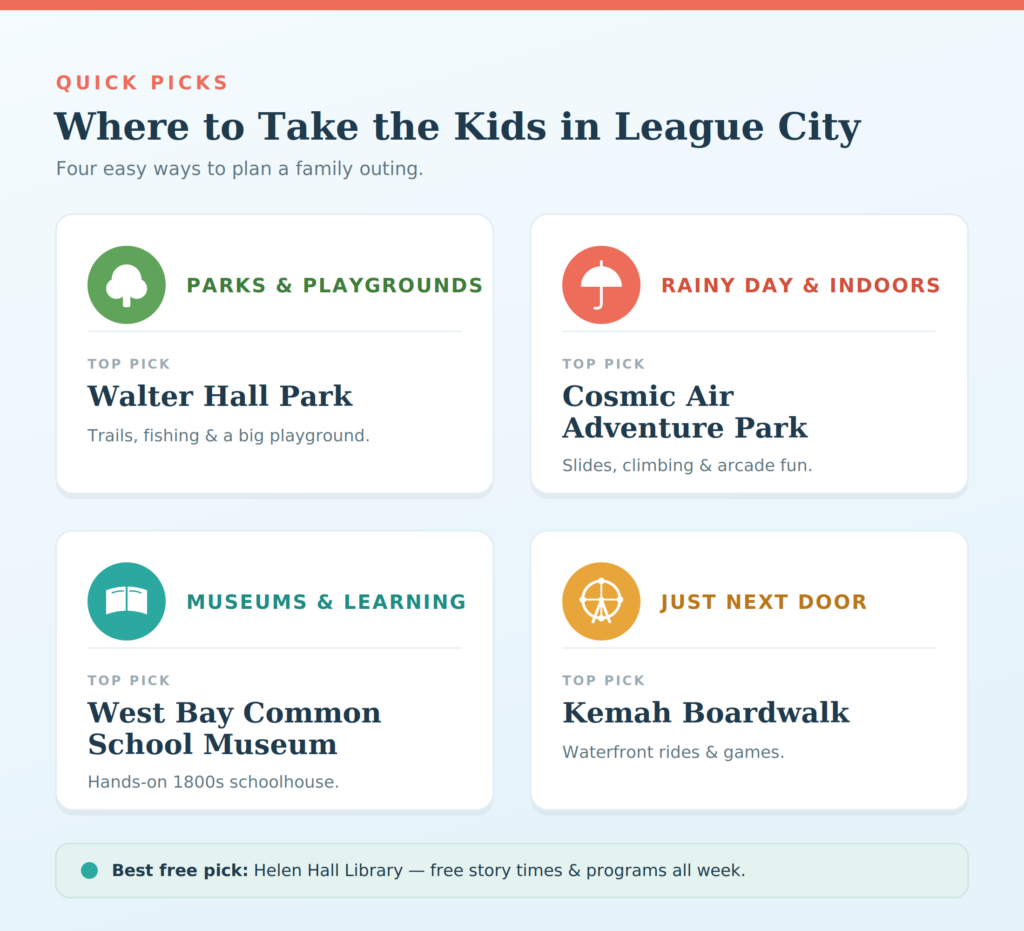 QUICK PICKS

Where to Take the Kids in League City

Four easy ways to plan a family outing.

PARKS & PLAYGROUNDS

TOP PICK

Walter Hall Park

Trails, fishing & a big playground.

RAINY DAY & INDOORS

TOP PICK

Cosmic Air Adventure Park

Slides, climbing & arcade fun.

MUSEUMS & LEARNING

TOP PICK

West Bay Common School Museum

Hands-on 1800s schoolhouse.

JUST NEXT DOOR

TOP PICK

Kemah Boardwalk

Waterfront rides & games.

Best free pick: Helen Hall Library — free story times & programs all week.